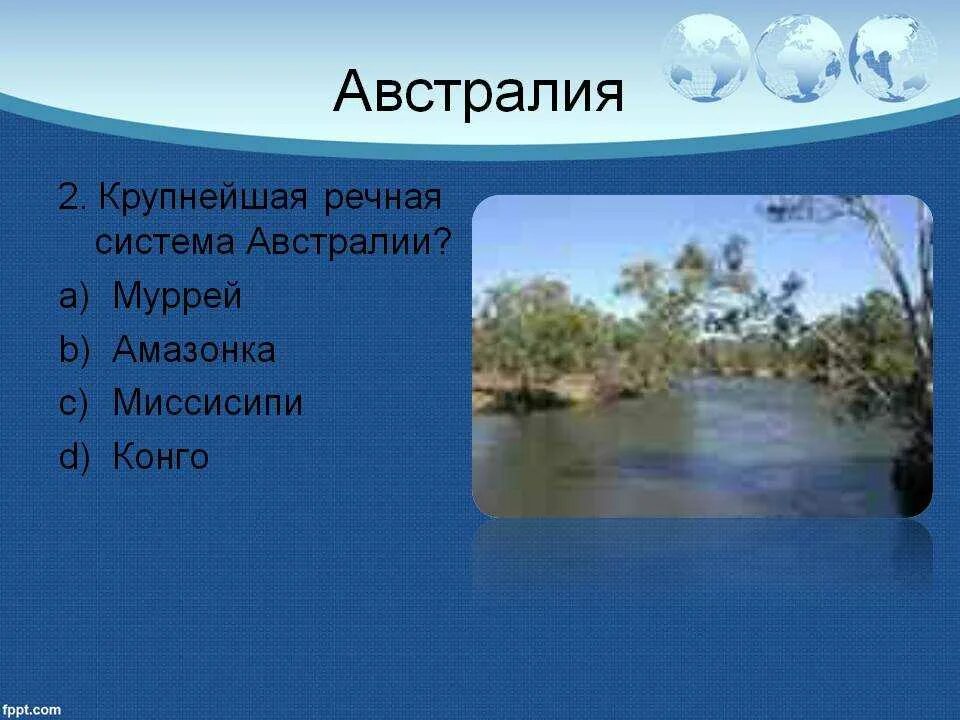 Австралия

2. Крупнейшая речная система Австралии?

a) Муррей
b) Амазонка
c) Миссисипи
d) Конго

fppt.com